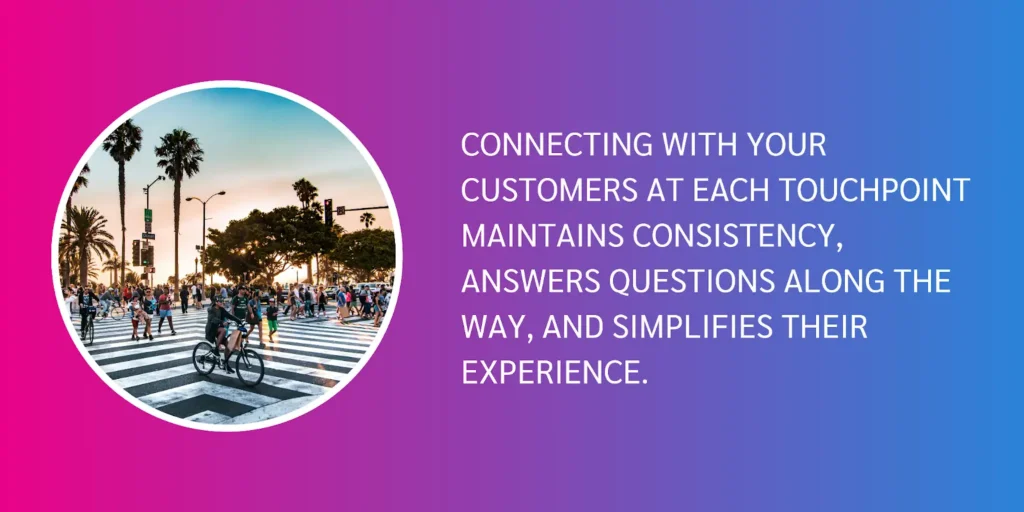 CONNECTING WITH YOUR CUSTOMERS AT EACH TOUCHPOINT MAINTAINS CONSISTENCY, ANSWERS QUESTIONS ALONG THE WAY, AND SIMPLIFIES THEIR EXPERIENCE.